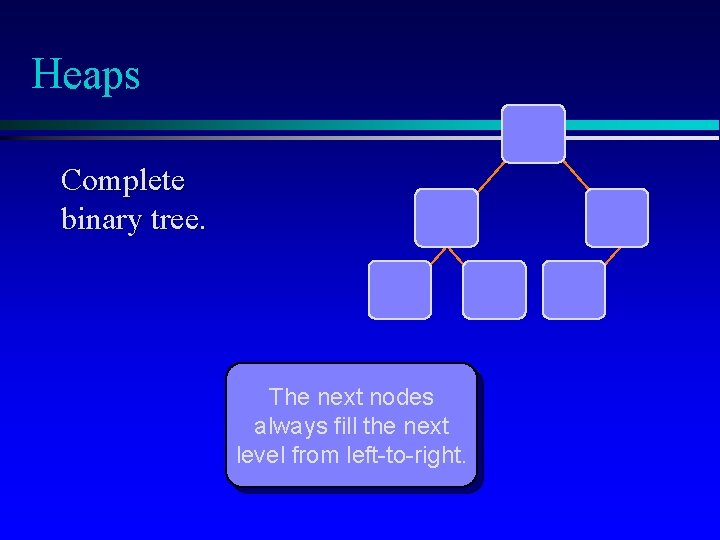 Heaps

Complete binary tree.

The next nodes always fill the next level from left-to-right.